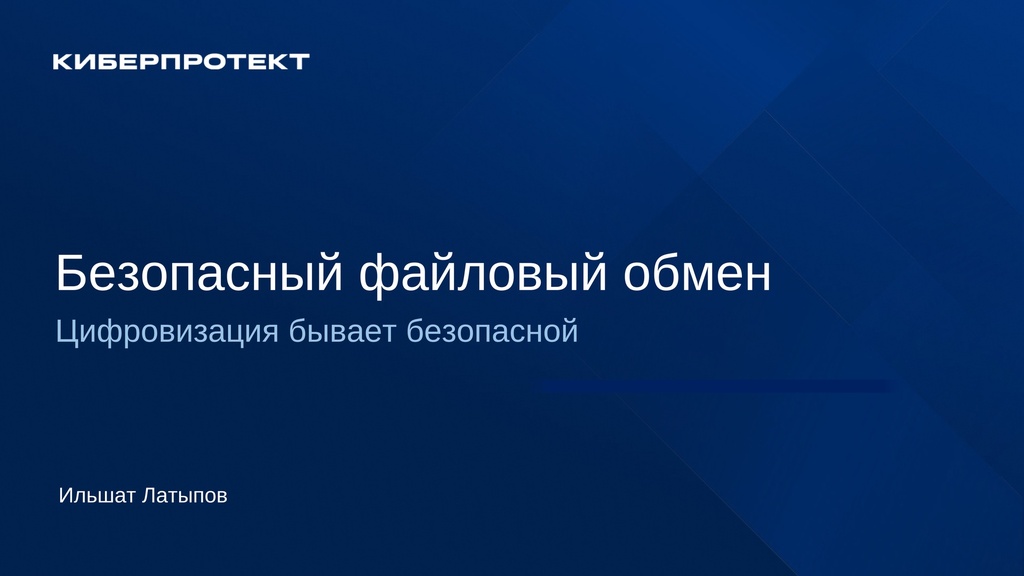 КИБЕРПРОТЕКТ

Безопасный файловый обмен

Цифровизация бывает безопасной

Ильшат Латыпов